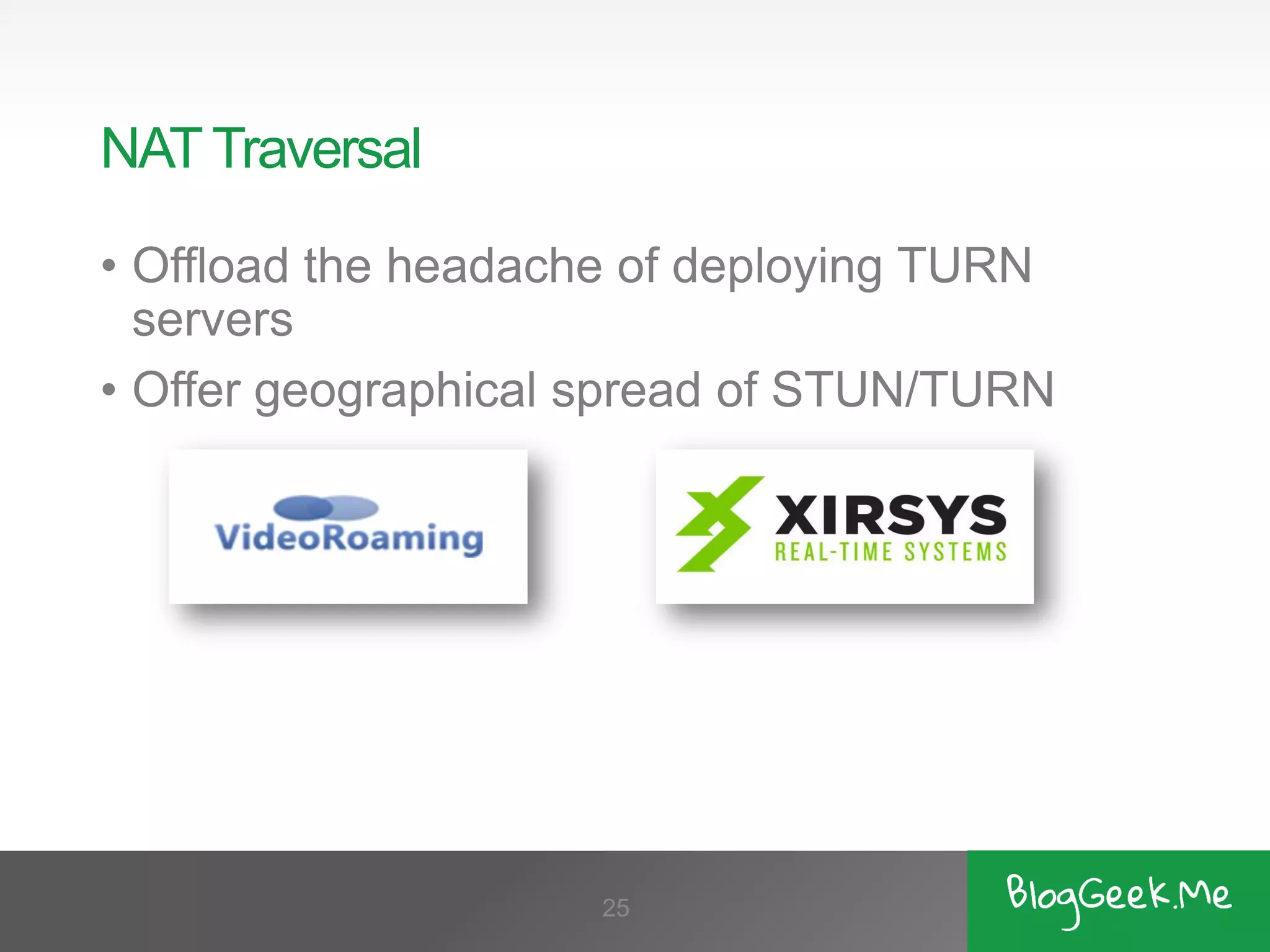 NAT Traversal

• Offload the headache of deploying TURN servers

• Offer geographical spread of STUN/TURN

VideoRoaming

XIRSYS
REAL-TIME SYSTEMS

25

BlogGeek.Me